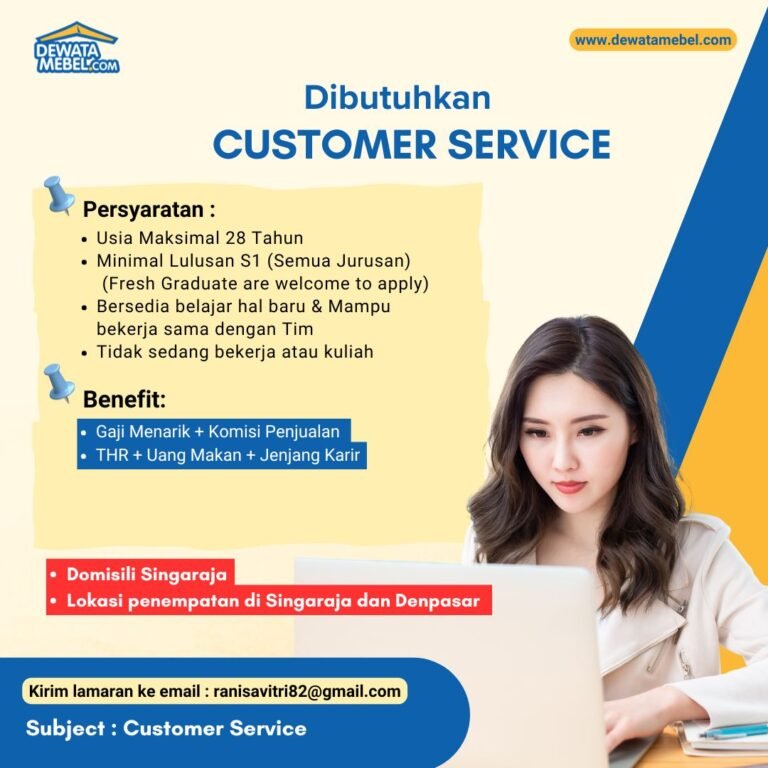 DEWATA MEBEL.COM

www.dewatamebel.com

Dibutuhkan
CUSTOMER SERVICE

Persyaratan :
• Usia Maksimal 28 Tahun
• Minimal Lulusan S1 (Semua Jurusan) (Fresh Graduate are welcome to apply)
• Bersedia belajar hal baru & Mampu bekerja sama dengan Tim
• Tidak sedang bekerja atau kuliah

Benefit:
• Gaji Menarik + Komisi Penjualan
• THR + Uang Makan + Jenjang Karir

• Domisili Singaraja
• Lokasi penempatan di Singaraja dan Denpasar

Kirim lamaran ke email : ranisavitri82@gmail.com
Subject : Customer Service